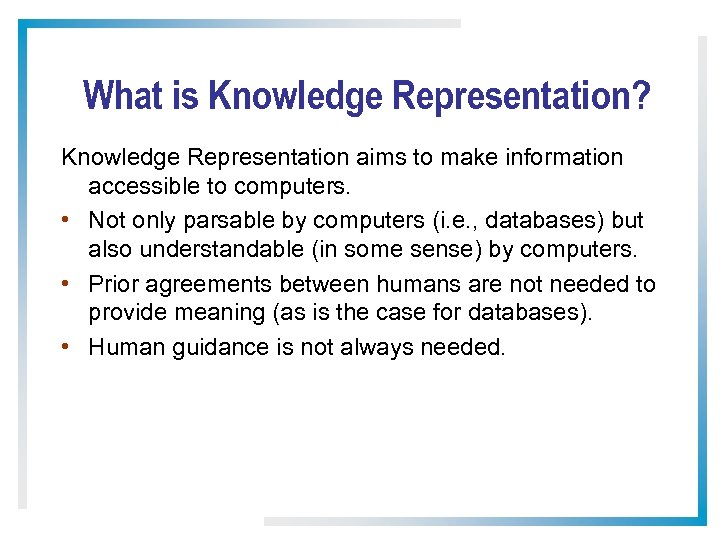 What is Knowledge Representation?

Knowledge Representation aims to make information accessible to computers.

• Not only parsable by computers (i.e., databases) but also understandable (in some sense) by computers.
• Prior agreements between humans are not needed to provide meaning (as is the case for databases).
• Human guidance is not always needed.